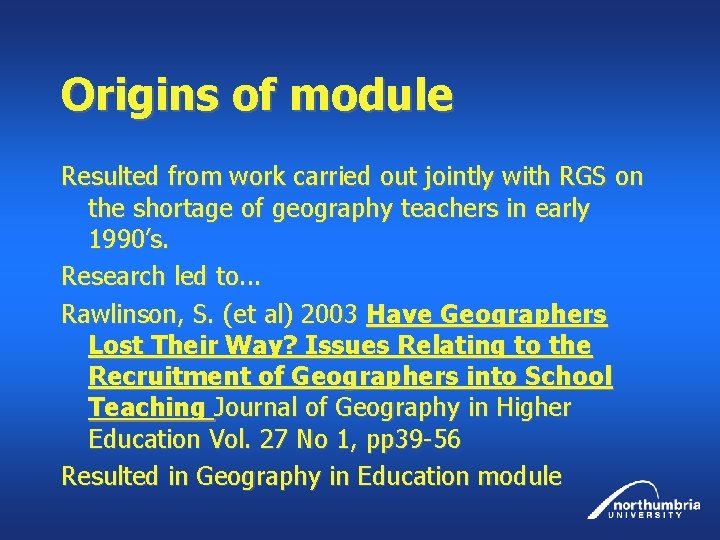 Origins of module

Resulted from work carried out jointly with RGS on the shortage of geography teachers in early 1990's.

Research led to...

Rawlinson, S. (et al) 2003 Have Geographers Lost Their Way? Issues Relating to the Recruitment of Geographers into School Teaching Journal of Geography in Higher Education Vol. 27 No 1, pp39-56

Resulted in Geography in Education module

northumbria UNIVERSITY